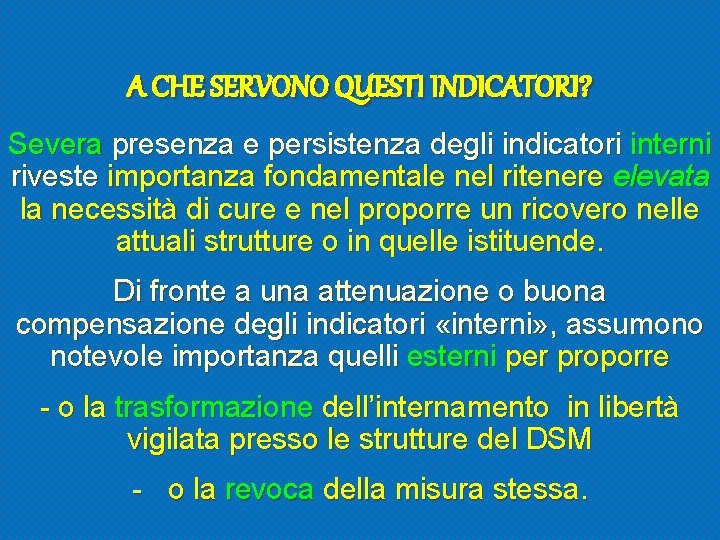 A CHE SERVONO QUESTI INDICATORI?

Severa presenza e persistenza degli indicatori interni riveste importanza fondamentale nel ritenere elevata la necessità di cure e nel proporre un ricovero nelle attuali strutture o in quelle istituende.

Di fronte a una attenuazione o buona compensazione degli indicatori «interni», assumono notevole importanza quelli esterni per proporre

- o la trasformazione dell'internamento in libertà vigilata presso le strutture del DSM

- o la revoca della misura stessa.